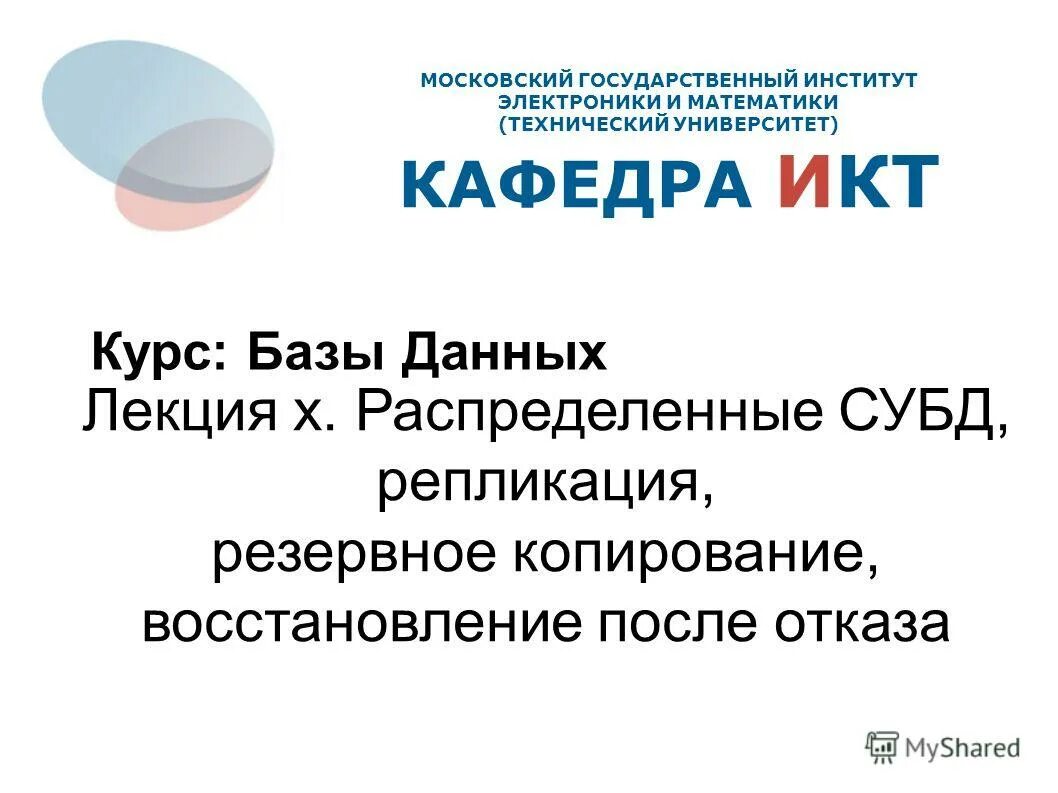 МОСКОВСКИЙ ГОСУДАРСТВЕННЫЙ ИНСТИТУТ ЭЛЕКТРОНИКИ И МАТЕМАТИКИ (ТЕХНИЧЕСКИЙ УНИВЕРСИТЕТ)

КАФЕДРА ИКТ

Курс: Базы Данных

Лекция х. Распределенные СУБД, репликация, резервное копирование, восстановление после отказа

MyShared